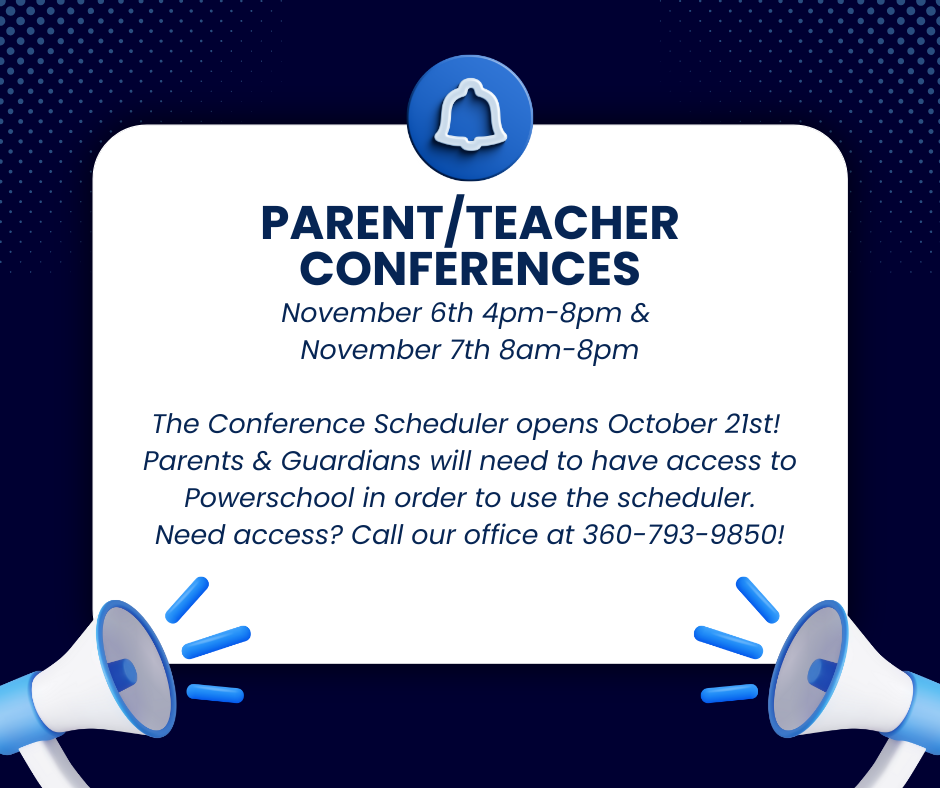 PARENT/TEACHER CONFERENCES

November 6th 4pm-8pm & November 7th 8am-8pm

The Conference Scheduler opens October 21st! Parents & Guardians will need to have access to Powerschool in order to use the scheduler. Need access? Call our office at 360-793-9850!